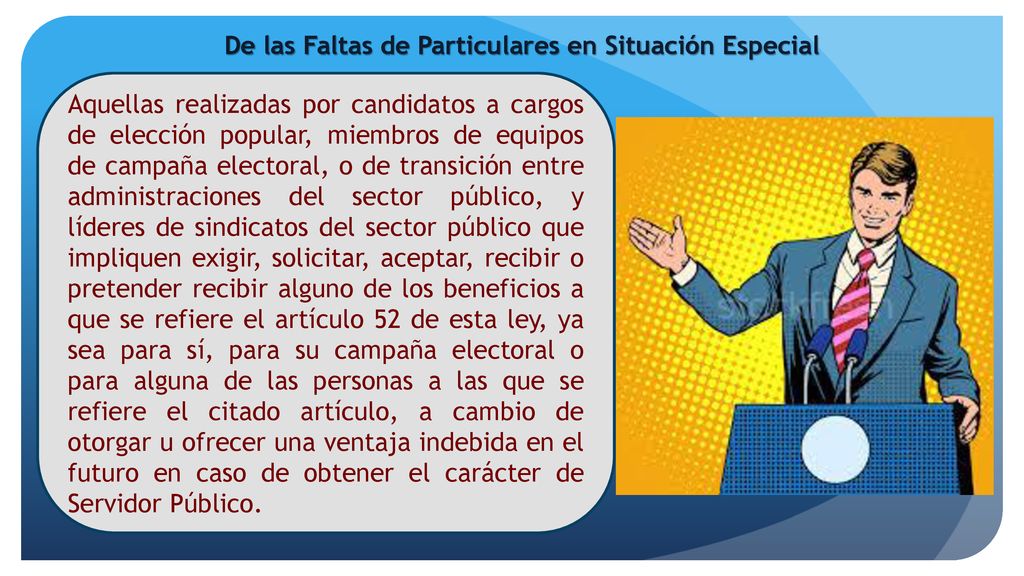 De las Faltas de Particulares en Situación Especial

Aquellas realizadas por candidatos a cargos de elección popular, miembros de equipos de campaña electoral, o de transición entre administraciones del sector público, y líderes de sindicatos del sector público que impliquen exigir, solicitar, aceptar, recibir o pretender recibir alguno de los beneficios a que se refiere el artículo 52 de esta ley, ya sea para sí, para su campaña electoral o para alguna de las personas a las que se refiere el citado artículo, a cambio de otorgar u ofrecer una ventaja indebida en el futuro en caso de obtener el carácter de Servidor Público.

stockfresh